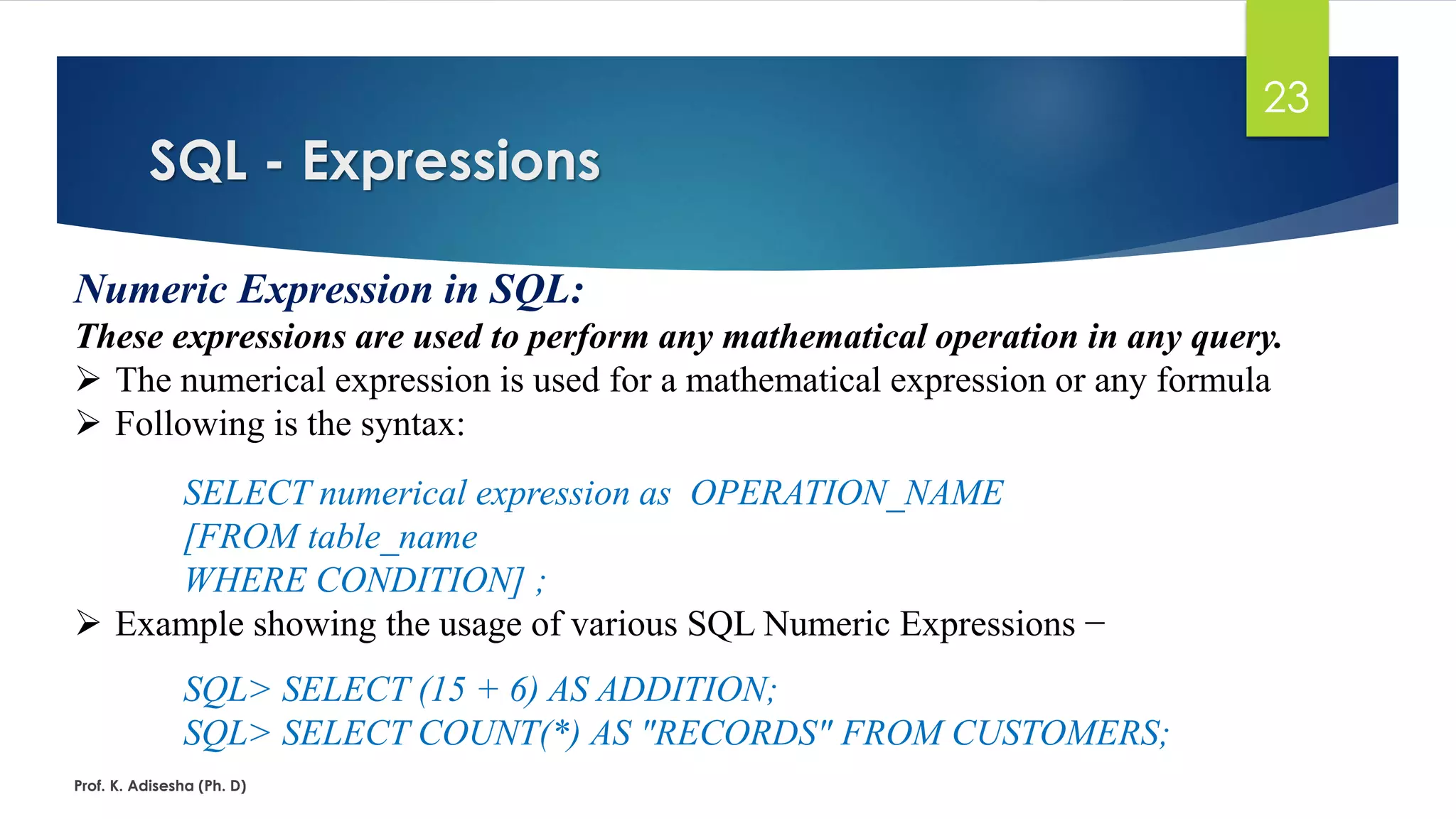 23

SQL - Expressions

Numeric Expression in SQL:

These expressions are used to perform any mathematical operation in any query.

➢ The numerical expression is used for a mathematical expression or any formula

➢ Following is the syntax:

SELECT numerical expression as OPERATION_NAME
[FROM table_name
WHERE CONDITION] ;

➢ Example showing the usage of various SQL Numeric Expressions −

SQL> SELECT (15 + 6) AS ADDITION;
SQL> SELECT COUNT(*) AS "RECORDS" FROM CUSTOMERS;

Prof. K. Adisesha (Ph. D)